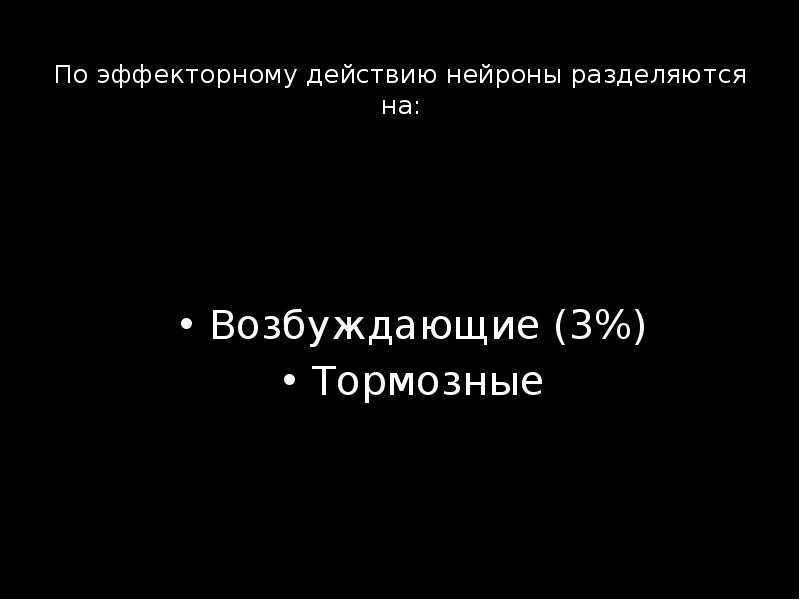 По эффекторному действию нейроны разделяются на:

• Возбуждающие (3%)
• Тормозные